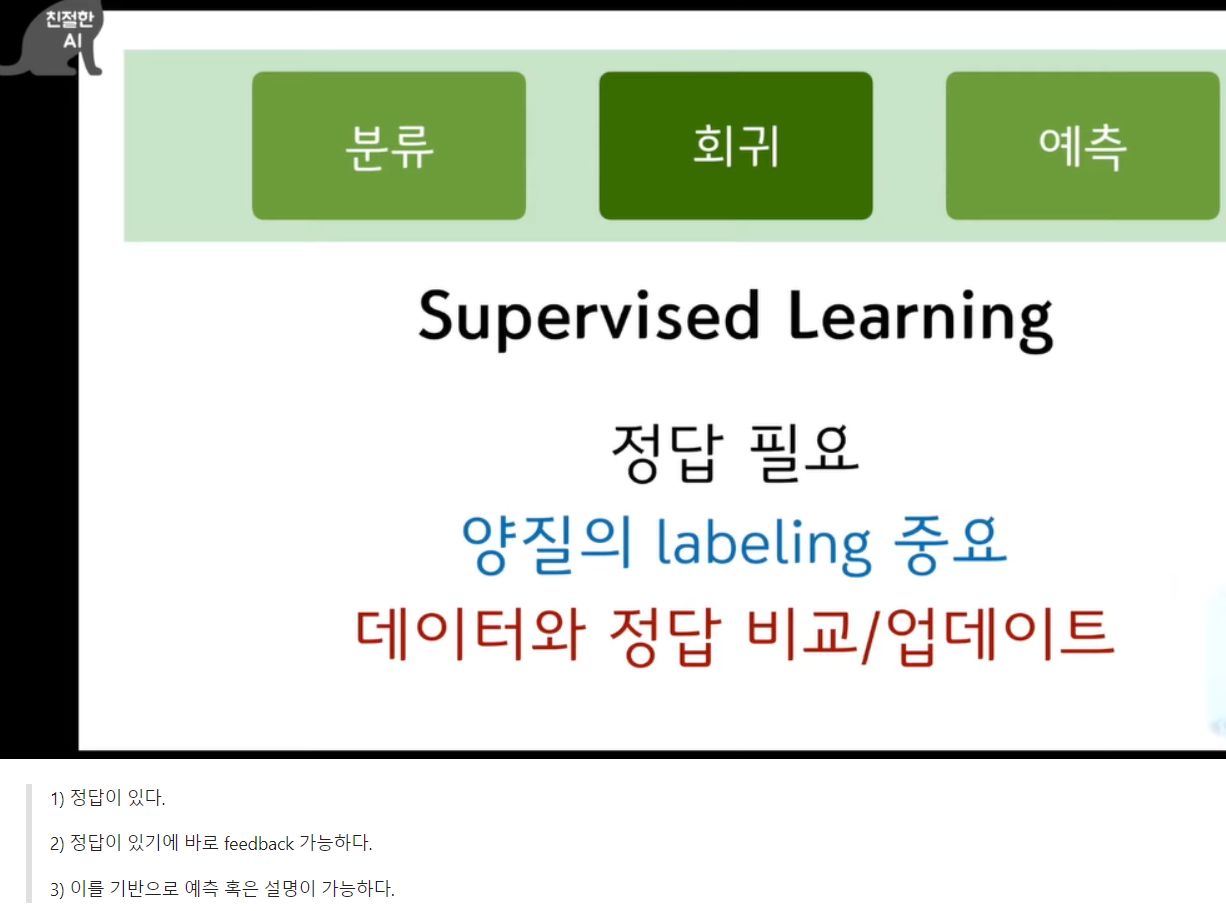 친절한 AI

분류

회귀

예측

Supervised Learning

정답 필요

양질의 labeling 중요

데이터와 정답 비교/업데이트

1) 정답이 있다.

2) 정답이 있기에 바로 feedback 가능하다.

3) 이를 기반으로 예측 혹은 설명이 가능하다.